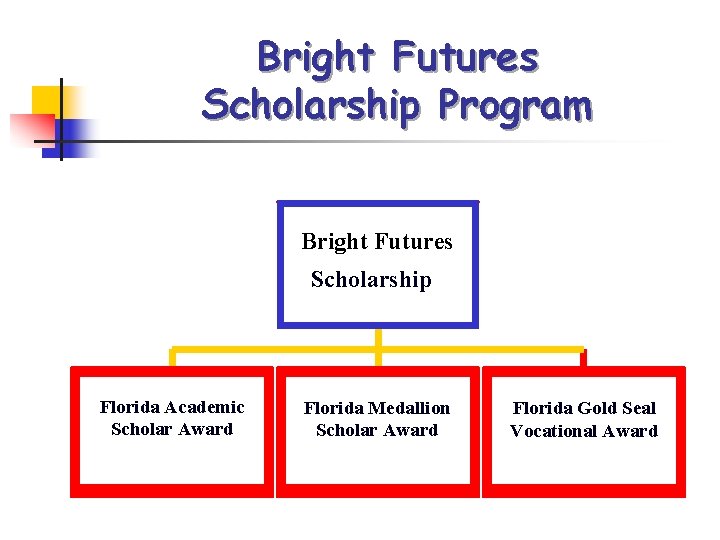 Bright Futures Scholarship Program

Bright Futures Scholarship

Florida Academic Scholar Award

Florida Medallion Scholar Award

Florida Gold Seal Vocational Award